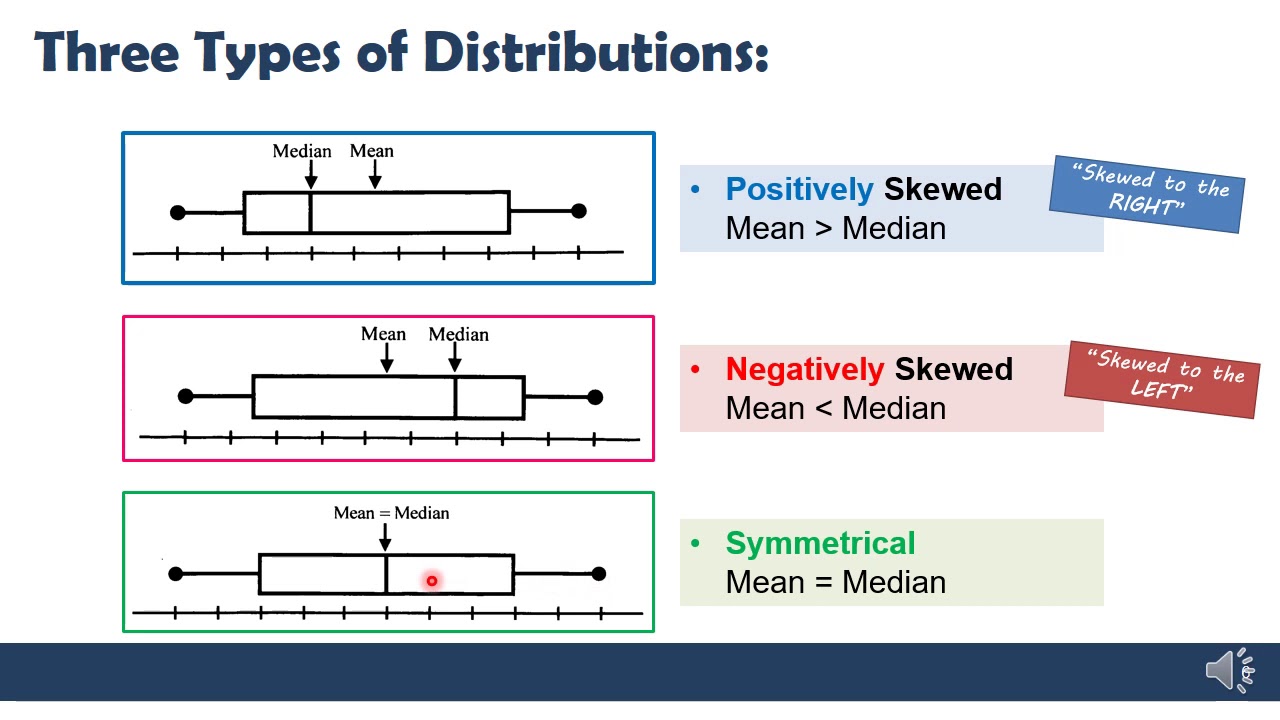 Three Types of Distributions:

Median Mean

• Positively Skewed
Mean > Median

"Skewed to the RIGHT"

Mean Median

• Negatively Skewed
Mean < Median

"Skewed to the LEFT"

Mean = Median

• Symmetrical
Mean = Median